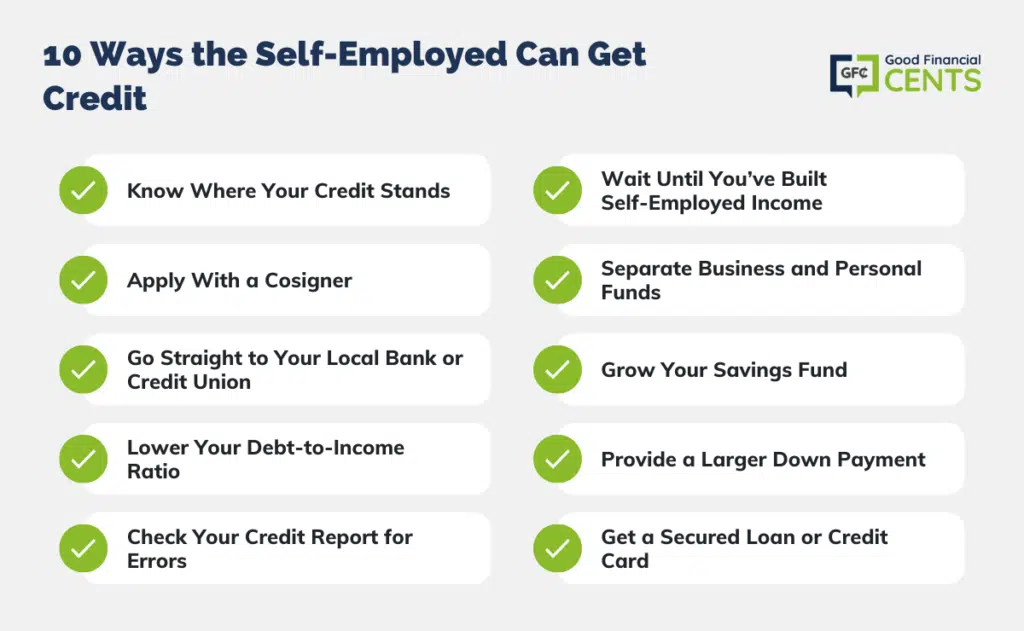 10 Ways the Self-Employed Can Get Credit

GFC Good Financial CENTS

Know Where Your Credit Stands

Apply With a Cosigner

Go Straight to Your Local Bank or Credit Union

Lower Your Debt-to-Income Ratio

Check Your Credit Report for Errors

Wait Until You've Built Self-Employed Income

Separate Business and Personal Funds

Grow Your Savings Fund

Provide a Larger Down Payment

Get a Secured Loan or Credit Card